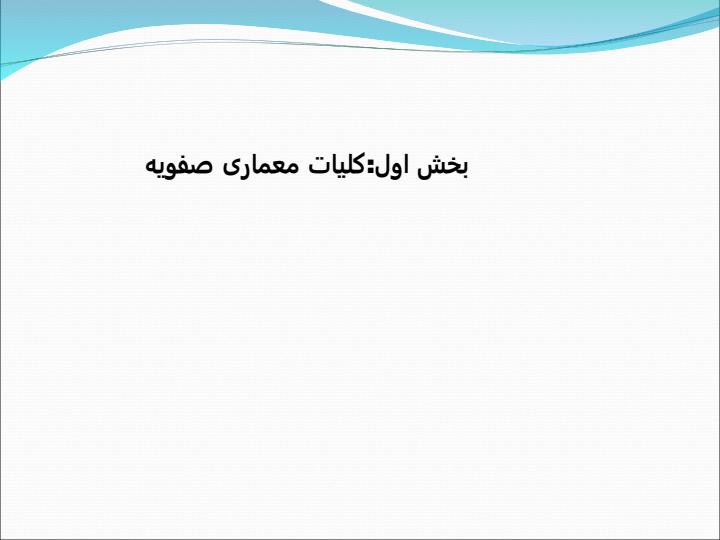 بخش اول:کلیات معماری صفویه